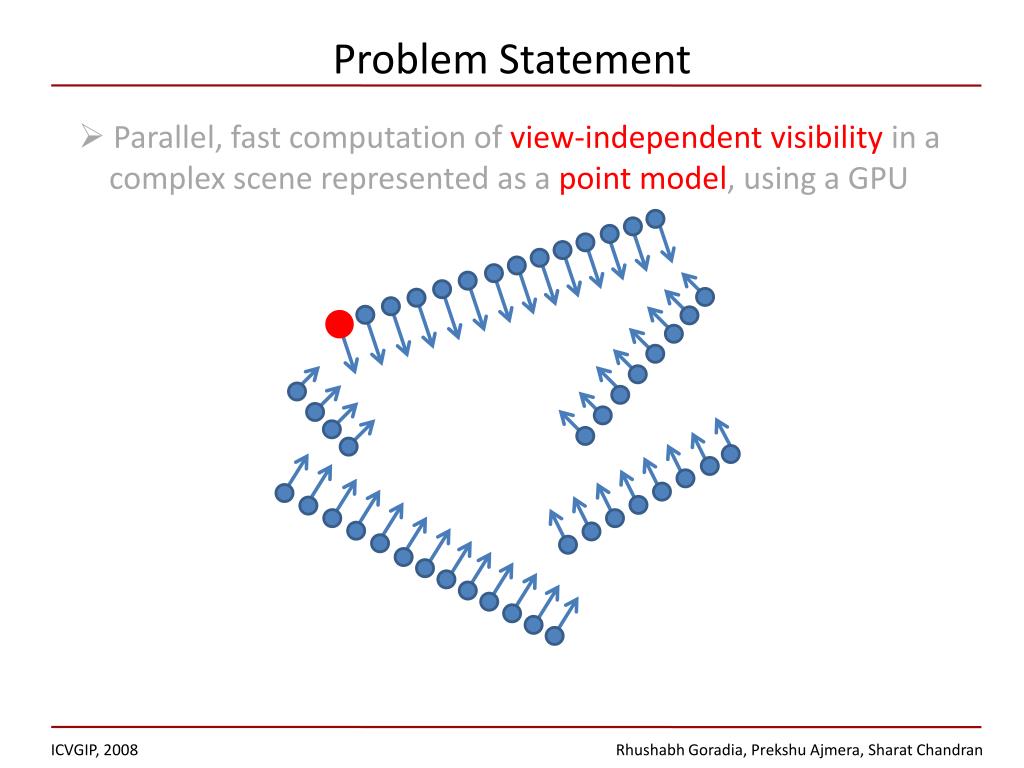 Problem Statement

➢ Parallel, fast computation of view-independent visibility in a complex scene represented as a point model, using a GPU

ICVGIP, 2008

Rhushabh Goradia, Prekshu Ajmera, Sharat Chandran